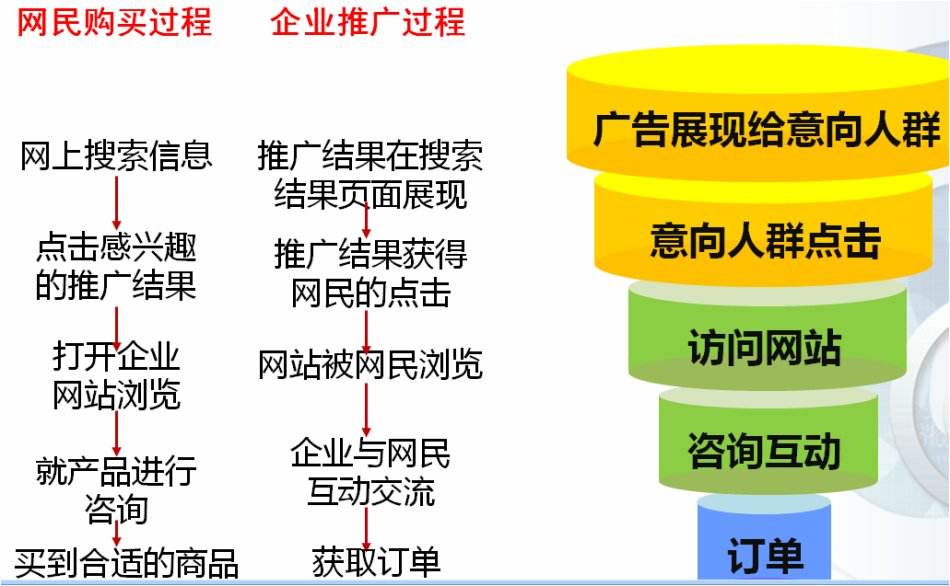 网民购买过程

网上搜索信息

点击感兴趣的推广结果

打开企业网站浏览

就产品进行咨询

买到合适的商品

企业推广过程

推广结果在搜索结果页面展现

推广结果获得网民的点击

网站被网民浏览

企业与网民互动交流

获取订单

广告展现给意向人群

意向人群点击

访问网站

咨询互动

订单